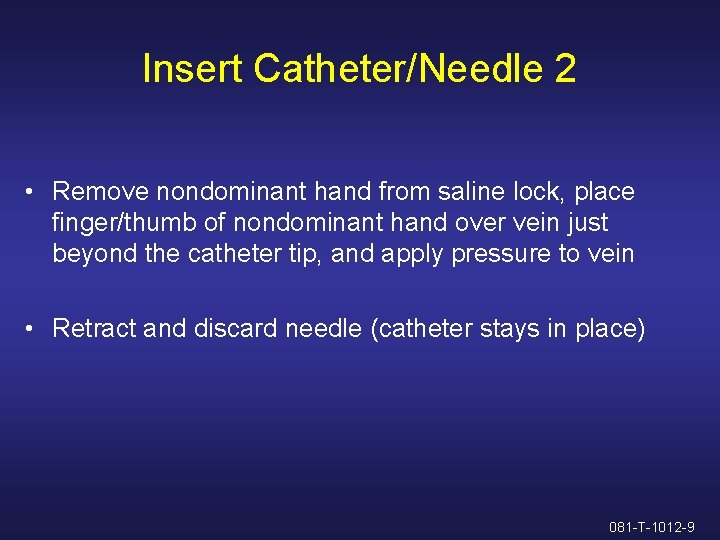 Insert Catheter/Needle 2

• Remove nondominant hand from saline lock, place finger/thumb of nondominant hand over vein just beyond the catheter tip, and apply pressure to vein

• Retract and discard needle (catheter stays in place)

081-T-1012-9